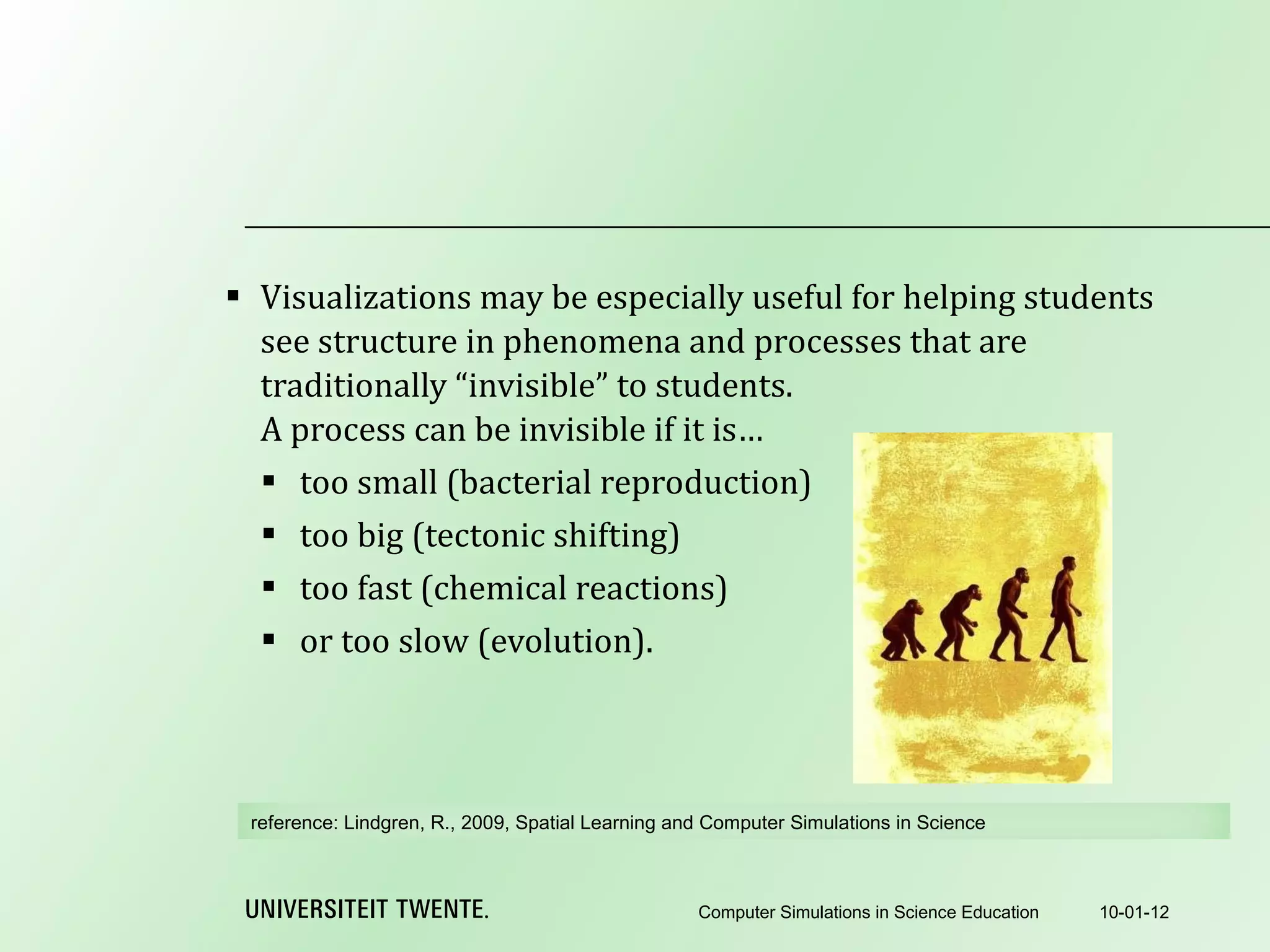 ▪ Visualizations may be especially useful for helping students see structure in phenomena and processes that are traditionally “invisible” to students.
A process can be invisible if it is…
▪ too small (bacterial reproduction)
▪ too big (tectonic shifting)
▪ too fast (chemical reactions)
▪ or too slow (evolution).

reference: Lindgren, R., 2009, Spatial Learning and Computer Simulations in Science

UNIVERSITEIT TWENTE.

Computer Simulations in Science Education

10-01-12